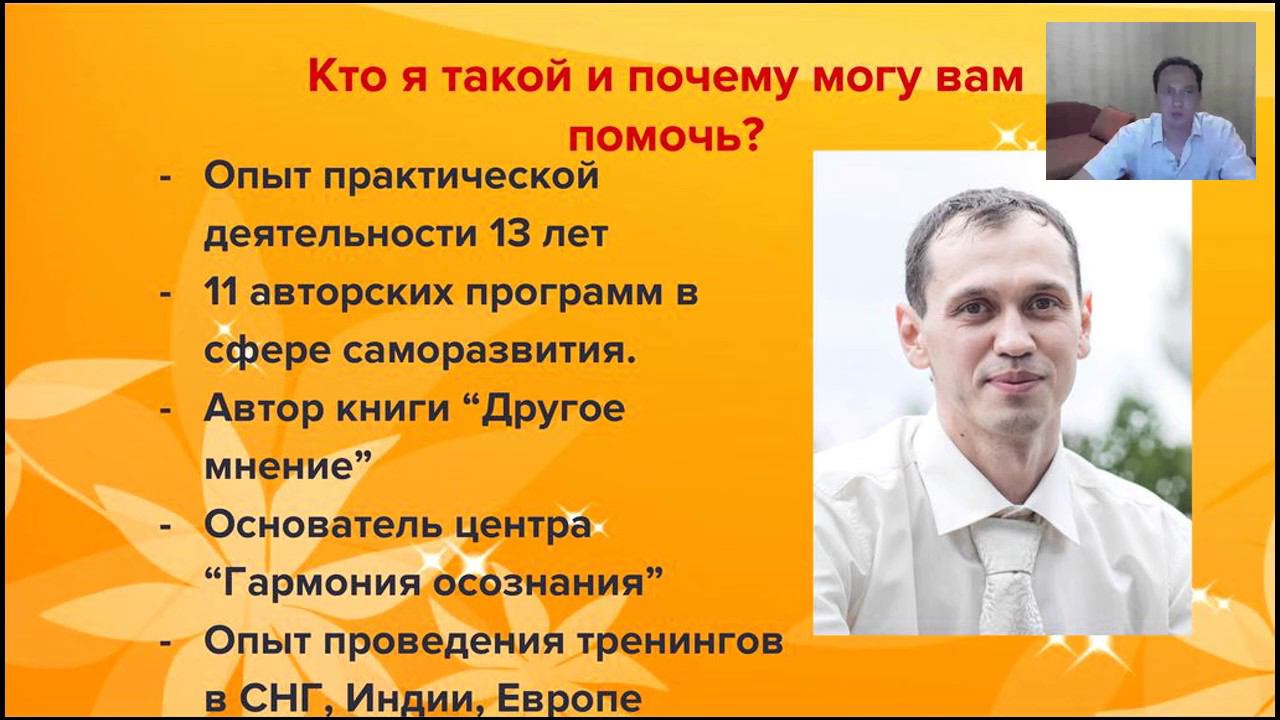 Кто я такой и почему могу вам помочь?

- Опыт практической деятельности 13 лет
- 11 авторских программ в сфере саморазвития.
- Автор книги “Другое мнение”
- Основатель центра “Гармония осознания”
- Опыт проведения тренингов в СНГ, Индии, Европе